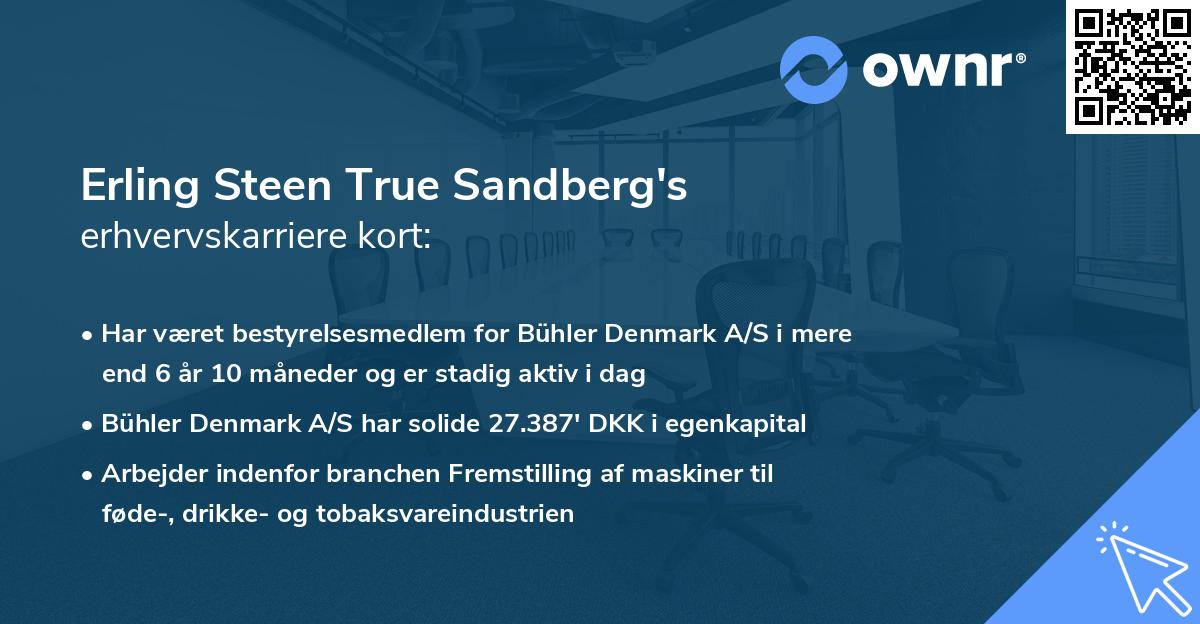 ownr®

Erling Steen True Sandberg's
erhvervskarriere kort:

• Har været bestyrelsesmedlem for Bühler Denmark A/S i mere end 6 år 10 måneder og er stadig aktiv i dag

• Bühler Denmark A/S har solide 27.387' DKK i egenkapital

• Arbejder indenfor branchen Fremstilling af maskiner til føde-, drikke- og tobaksvareindustrien